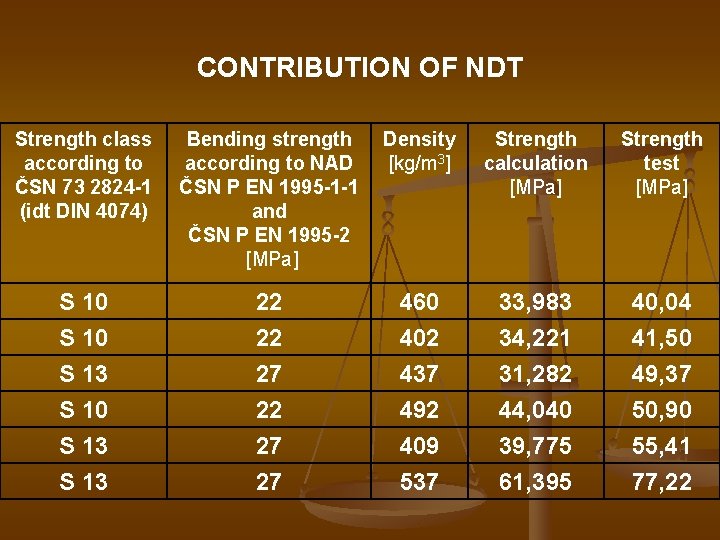 CONTRIBUTION OF NDT

| Strength class according to ČSN 73 2824-1 (idt DIN 4074) | Bending strength according to NAD ČSN P EN 1995-1-1 and ČSN P EN 1995-2 [MPa] | Density [kg/m$^3$] | Strength calculation [MPa] | Strength test [MPa] |
|---|---|---|---|---|
| S 10 | 22 | 460 | 33,983 | 40,04 |
| S 10 | 22 | 402 | 34,221 | 41,50 |
| S 13 | 27 | 437 | 31,282 | 49,37 |
| S 10 | 22 | 492 | 44,040 | 50,90 |
| S 13 | 27 | 409 | 39,775 | 55,41 |
| S 13 | 27 | 537 | 61,395 | 77,22 |